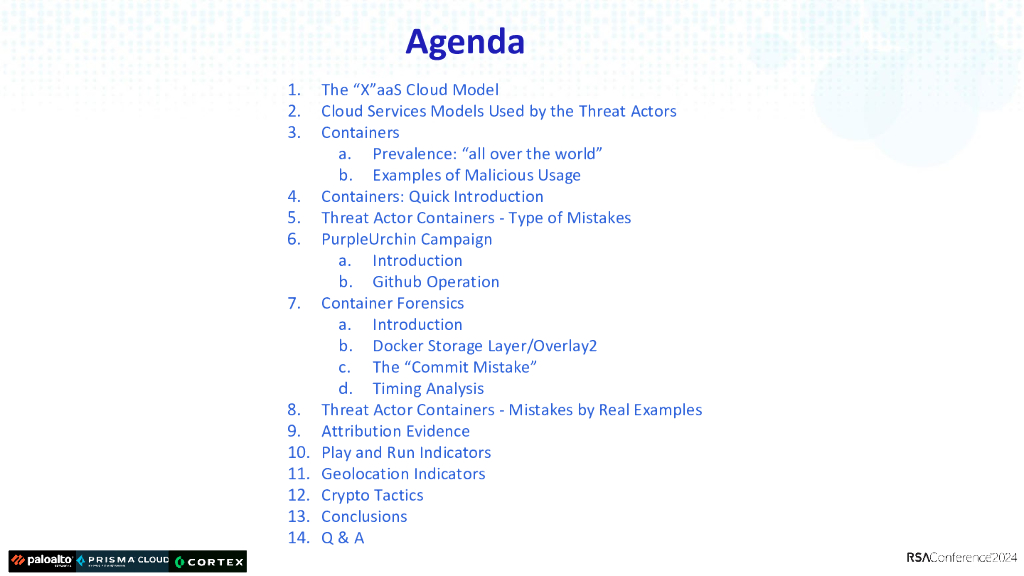 Agenda

1. The “X”aaS Cloud Model
2. Cloud Services Models Used by the Threat Actors
3. Containers
 a. Prevalence: “all over the world”
 b. Examples of Malicious Usage
4. Containers: Quick Introduction
5. Threat Actor Containers - Type of Mistakes
6. PurpleUrchin Campaign
 a. Introduction
 b. Github Operation
7. Container Forensics
 a. Introduction
 b. Docker Storage Layer/Overlay2
 c. The “Commit Mistake”
 d. Timing Analysis
8. Threat Actor Containers - Mistakes by Real Examples
9. Attribution Evidence
10. Play and Run Indicators
11. Geolocation Indicators
12. Crypto Tactics
13. Conclusions
14. Q & A

paloalto PRISMA CLOUD CORTEX

RSAConference2024